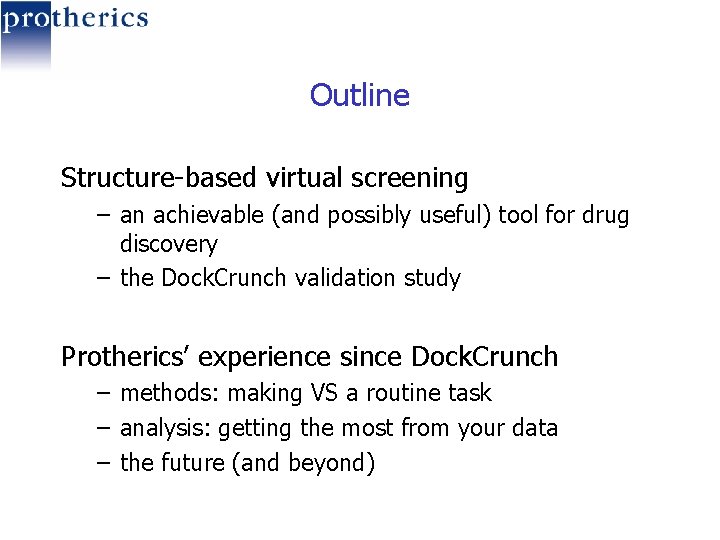 protherics

Outline

Structure-based virtual screening
– an achievable (and possibly useful) tool for drug discovery
– the DockCrunch validation study

Protherics’ experience since DockCrunch
– methods: making VS a routine task
– analysis: getting the most from your data
– the future (and beyond)